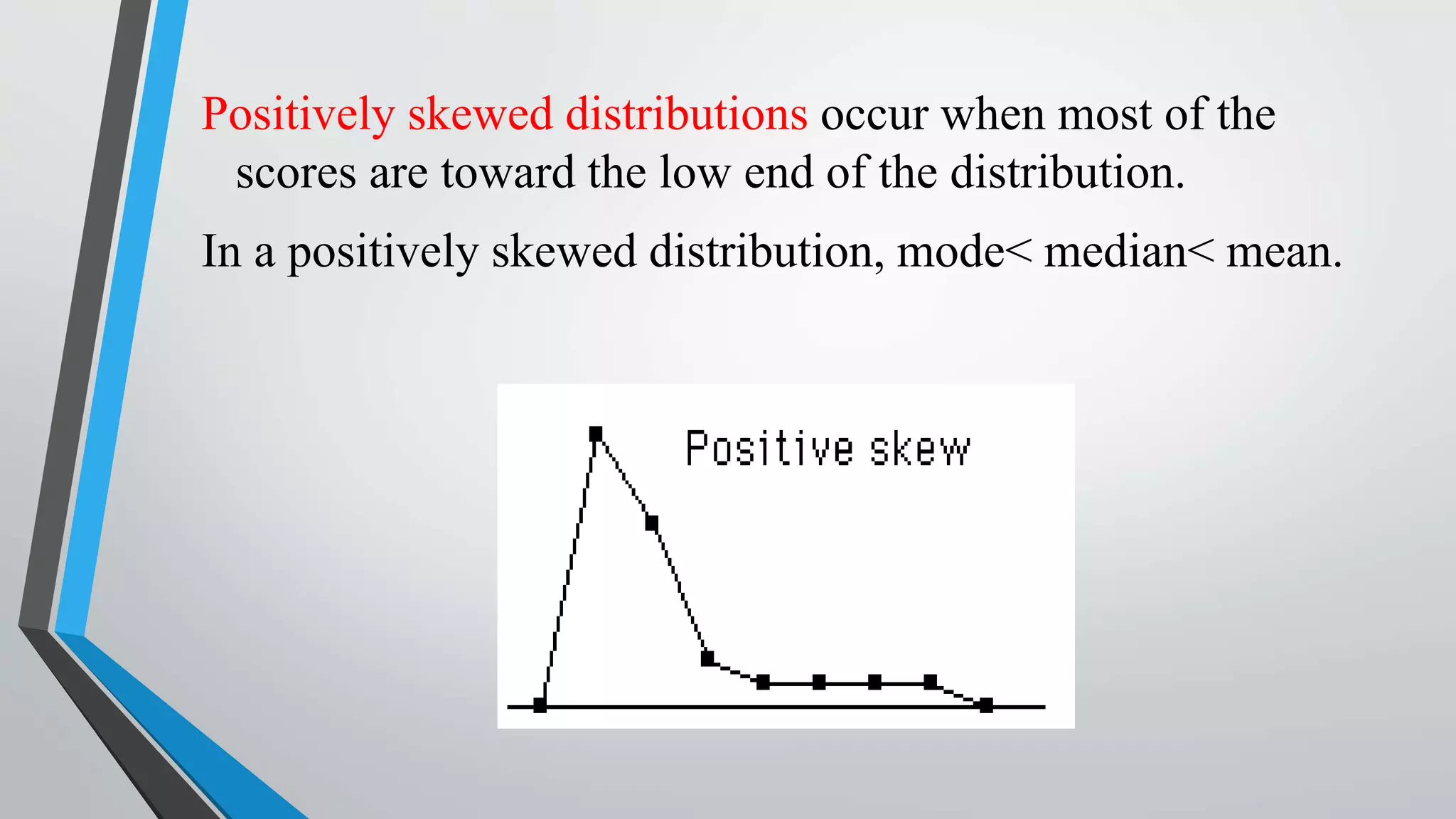 Positively skewed distributions occur when most of the scores are toward the low end of the distribution.

In a positively skewed distribution, mode< median< mean.

Positive skew